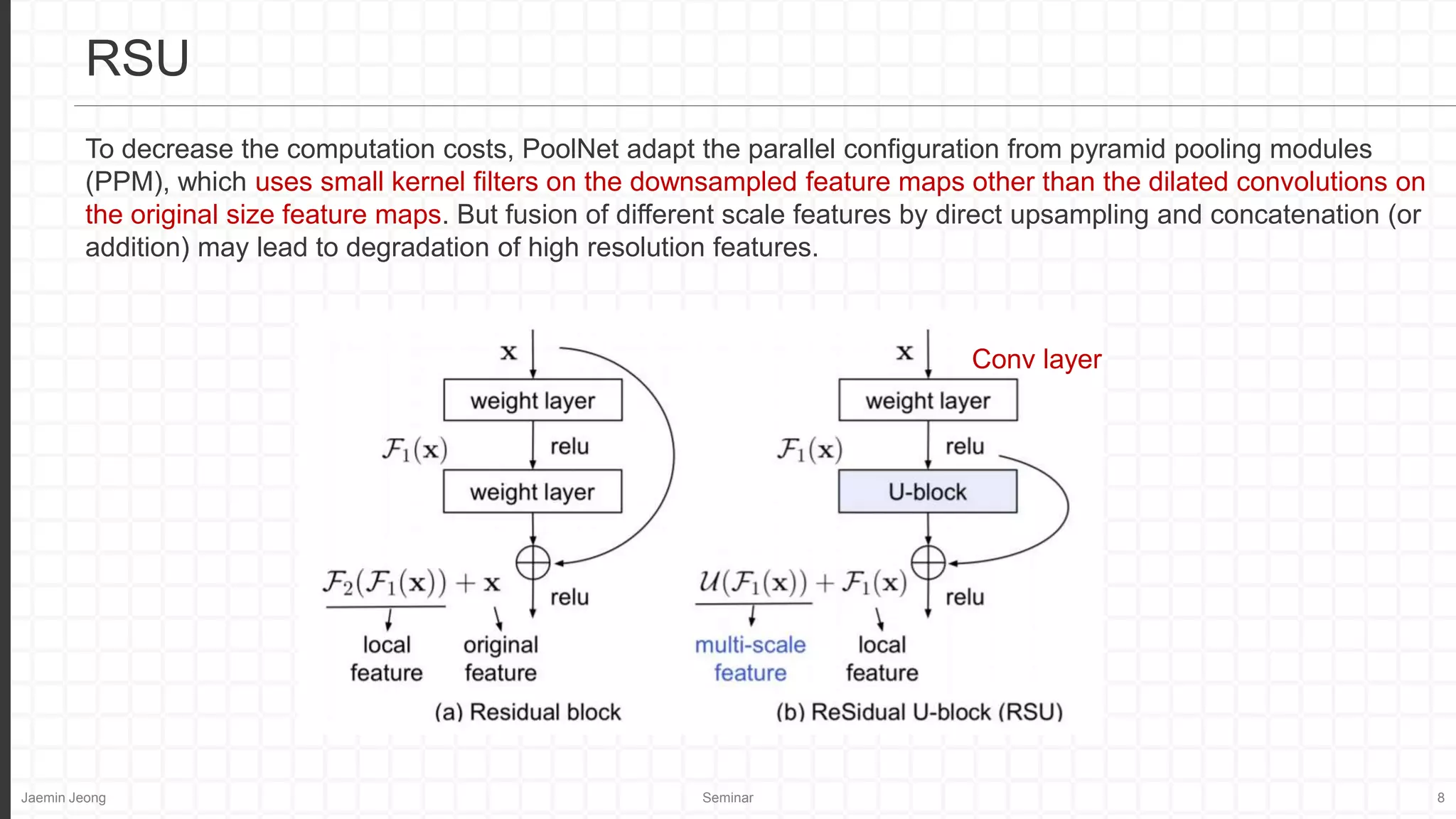 RSU

To decrease the computation costs, PoolNet adapt the parallel configuration from pyramid pooling modules (PPM), which uses small kernel filters on the downsampled feature maps other than the dilated convolutions on the original size feature maps. But fusion of different scale features by direct upsampling and concatenation (or addition) may lead to degradation of high resolution features.

$\mathbf{x}$

weight layer

$\mathcal{F}_1(\mathbf{x})$

relu

weight layer

$\mathcal{F}_2(\mathcal{F}_1(\mathbf{x})) + \mathbf{x}$

relu

local feature

original feature

(a) Residual block

$\mathbf{x}$

Conv layer

weight layer

$\mathcal{F}_1(\mathbf{x})$

relu

U-block

$\mathcal{U}(\mathcal{F}_1(\mathbf{x})) + \mathcal{F}_1(\mathbf{x})$

relu

multi-scale feature

local feature

(b) ReSidual U-block (RSU)

Jaemin Jeong

Seminar

8